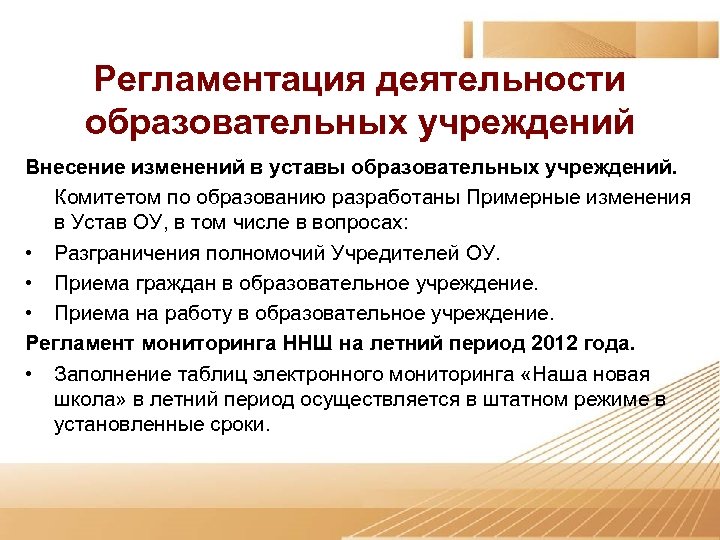 Регламентация деятельности образовательных учреждений

Внесение изменений в уставы образовательных учреждений.

Комитетом по образованию разработаны Примерные изменения в Устав ОУ, в том числе в вопросах:

• Разграничения полномочий Учредителей ОУ.
• Приема граждан в образовательное учреждение.
• Приема на работу в образовательное учреждение.

Регламент мониторинга ННШ на летний период 2012 года.

• Заполнение таблиц электронного мониторинга «Наша новая школа» в летний период осуществляется в штатном режиме в установленные сроки.